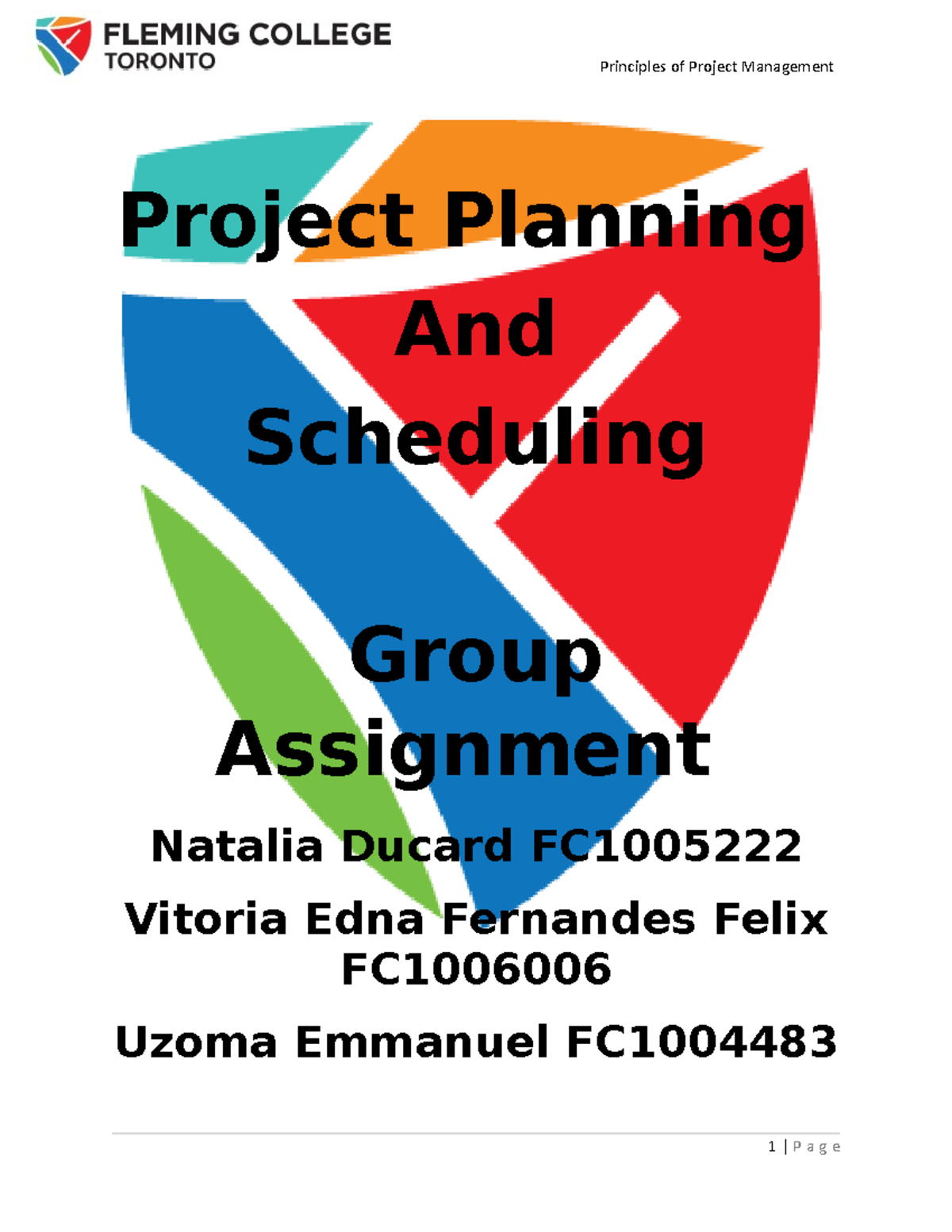 FLEMING COLLEGE
TORONTO

Principles of Project Management

Project Planning
And
Scheduling

Group
Assignment

Natalia Ducard FC1005222

Vitoria Edna Fernandes Felix FC1006006

Uzoma Emmanuel FC1004483

1 | P a g e